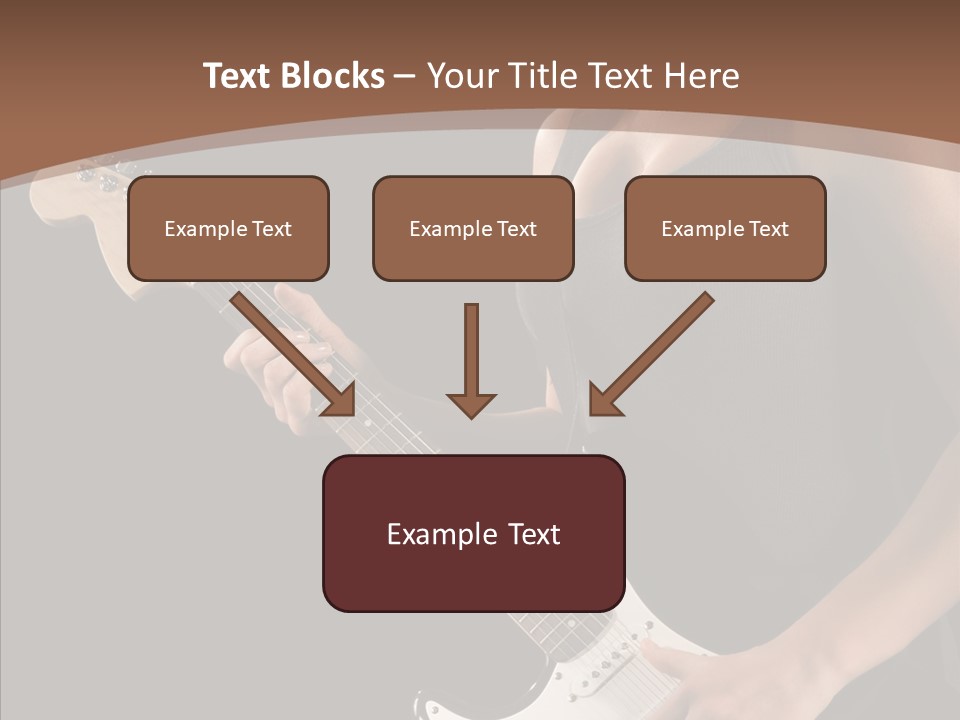 Text Blocks – Your Title Text Here

Example Text

Example Text

Example Text

Example Text